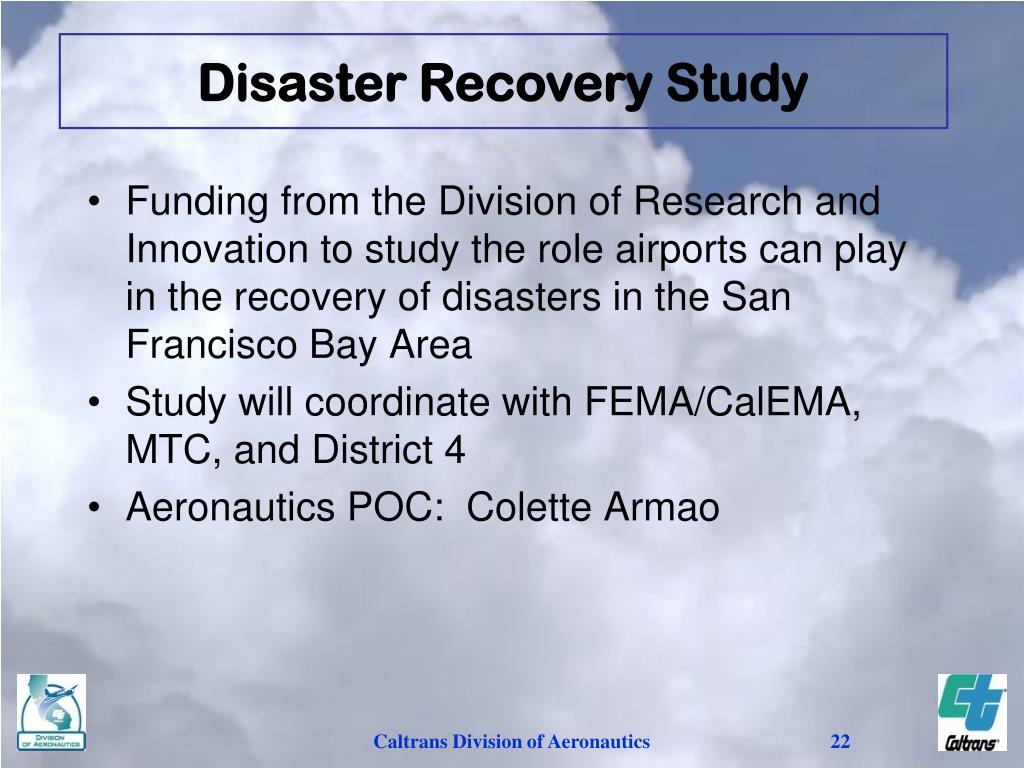 Disaster Recovery Study

• Funding from the Division of Research and Innovation to study the role airports can play in the recovery of disasters in the San Francisco Bay Area
• Study will coordinate with FEMA/CalEMA, MTC, and District 4
• Aeronautics POC:  Colette Armao

DIVISION OF AERONAUTICS

Caltrans Division of Aeronautics

22

Caltrans